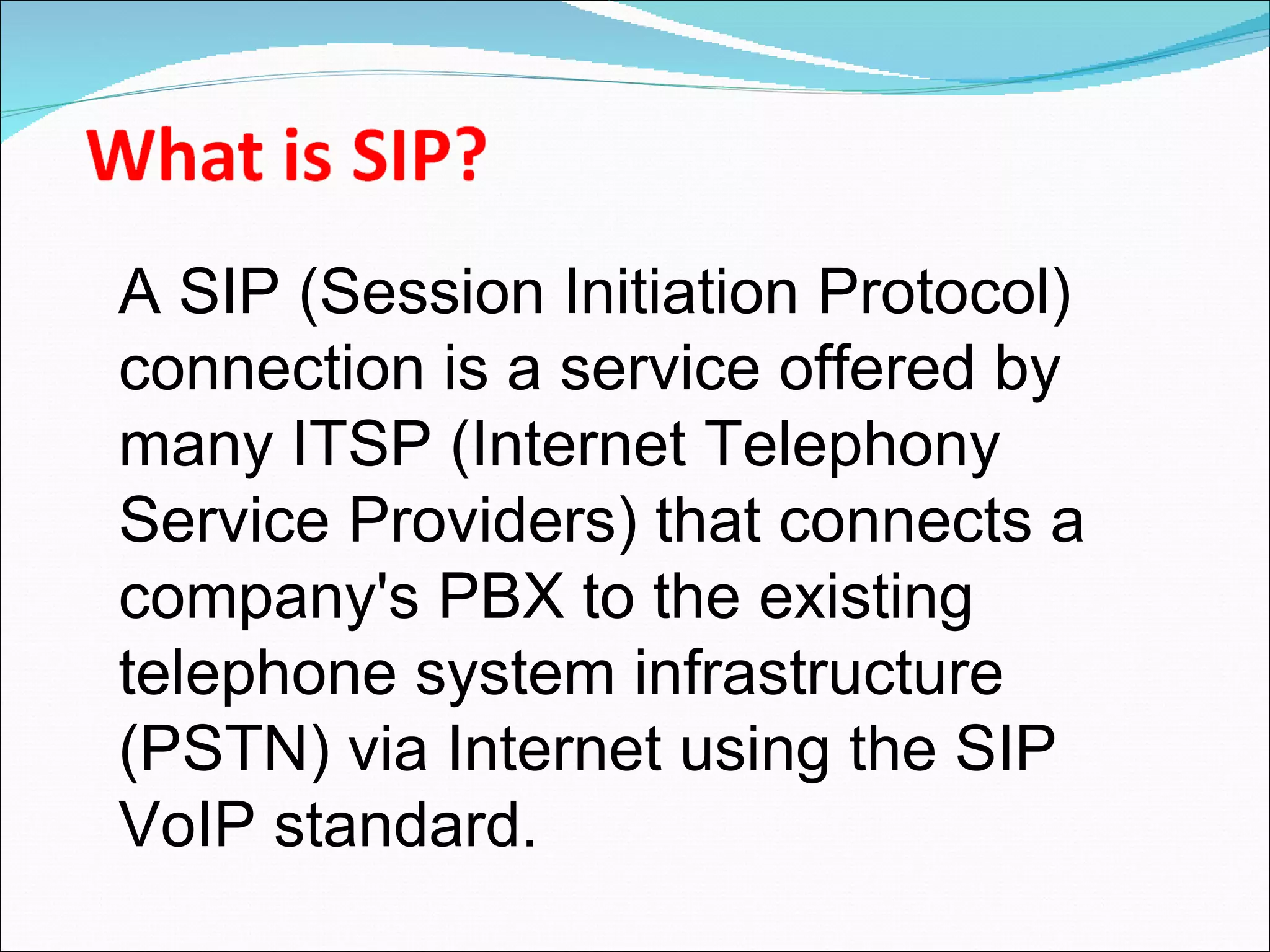 What is SIP?

A SIP (Session Initiation Protocol) connection is a service offered by many ITSP (Internet Telephony Service Providers) that connects a company's PBX to the existing telephone system infrastructure (PSTN) via Internet using the SIP VoIP standard.